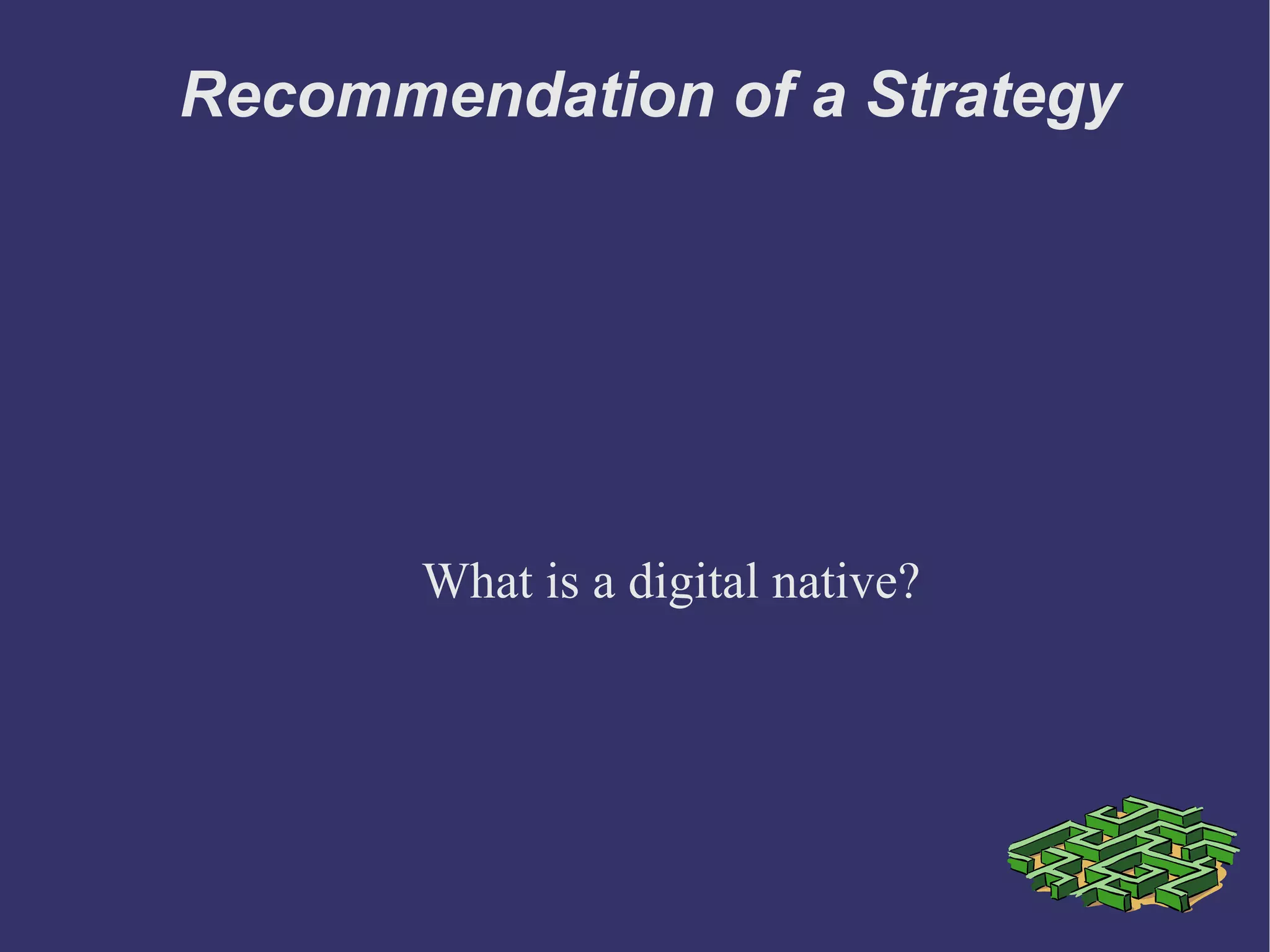 Recommendation of a Strategy

What is a digital native?